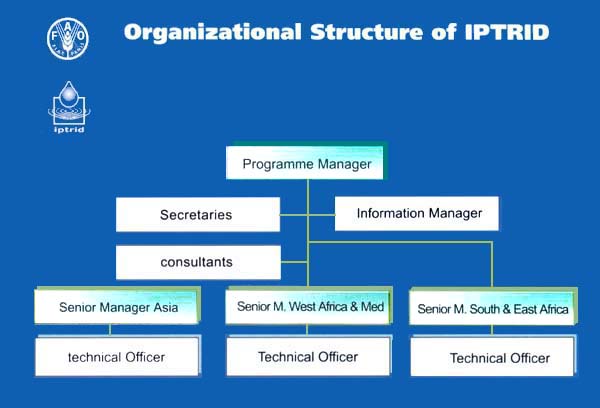 FAO
FIAT PANIS

Organizational Structure of IPTRID

iptrid

Programme Manager

Secretaries

Information Manager

consultants

Senior Manager Asia

Senior M. West Africa & Med

Senior M. South & East Africa

technical Officer

Technical Officer

Technical Officer